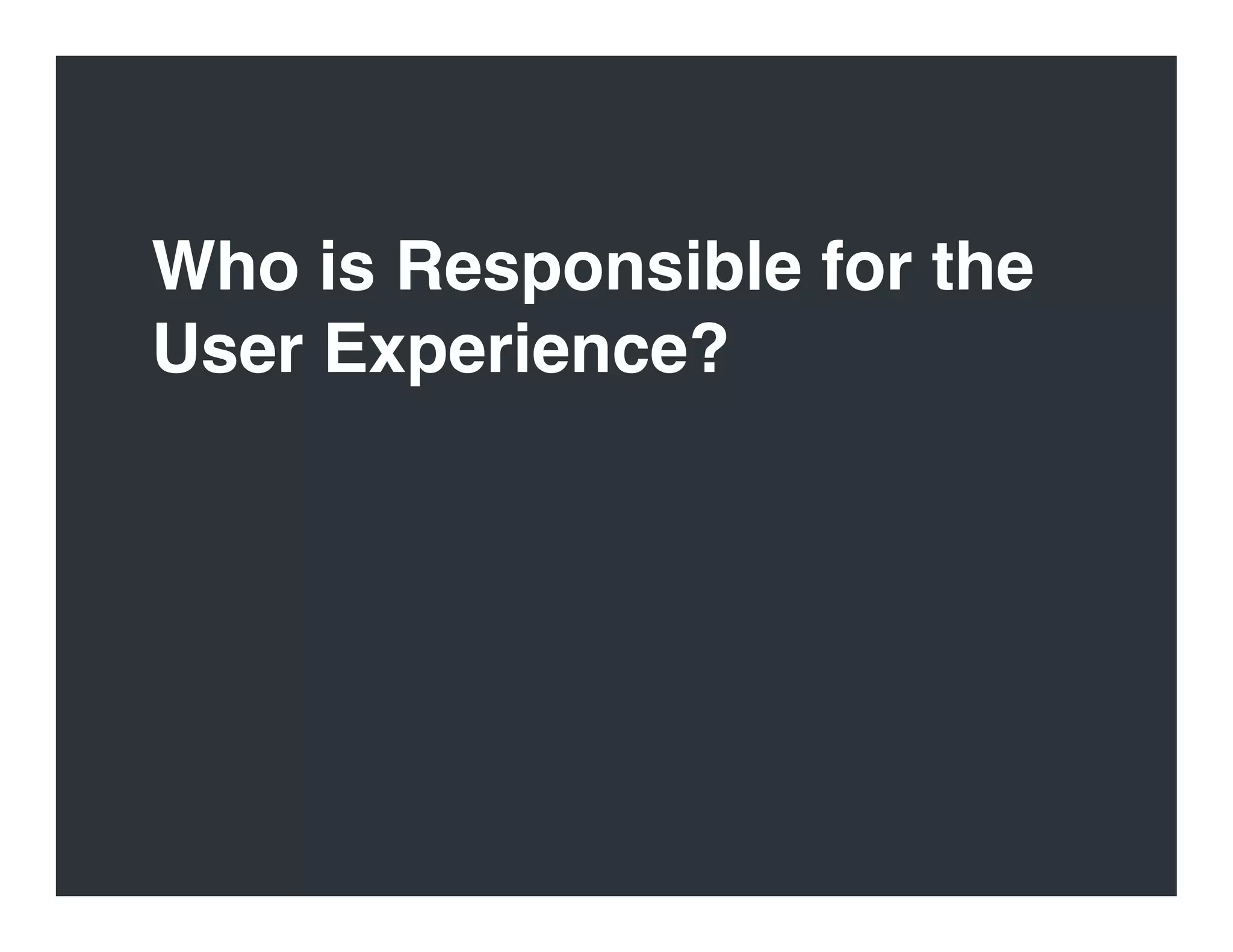 Who is Responsible for the User Experience?